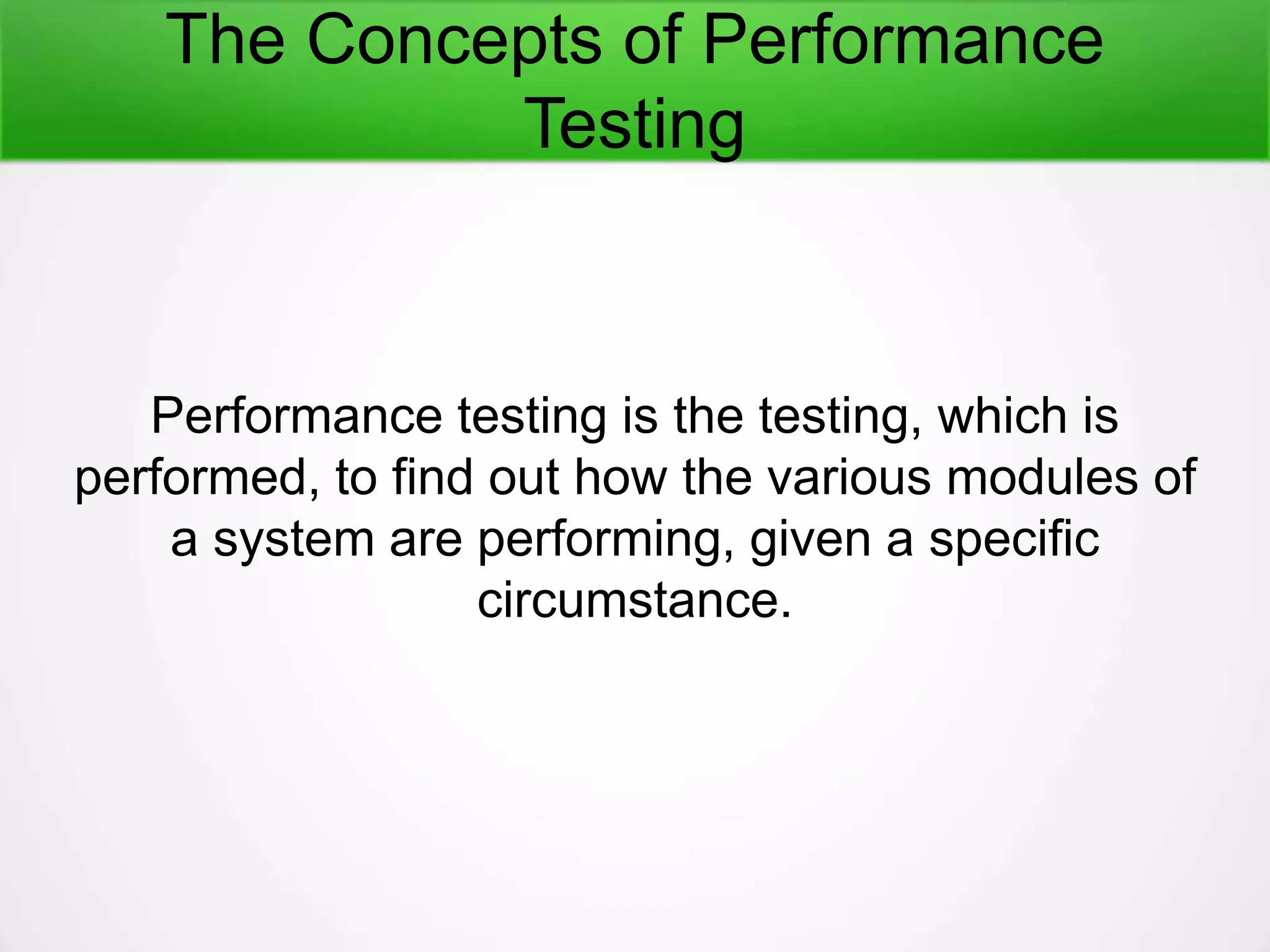 The Concepts of Performance Testing

Performance testing is the testing, which is performed, to find out how the various modules of a system are performing, given a specific circumstance.